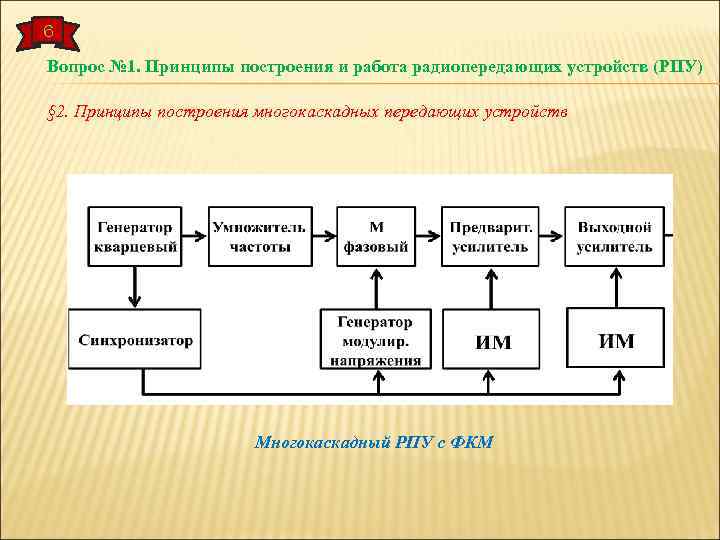 6

Вопрос №1. Принципы построения и работа радиопередающих устройств (РПУ)

§2. Принципы построения многокаскадных передающих устройств

Генератор кварцевый

Умножитель частоты

М фазовый

Предварит. усилитель

Выходной усилитель

Синхронизатор

Генератор модулир. напряжения

ИМ

ИМ

Многокаскадный РПУ с ФКМ